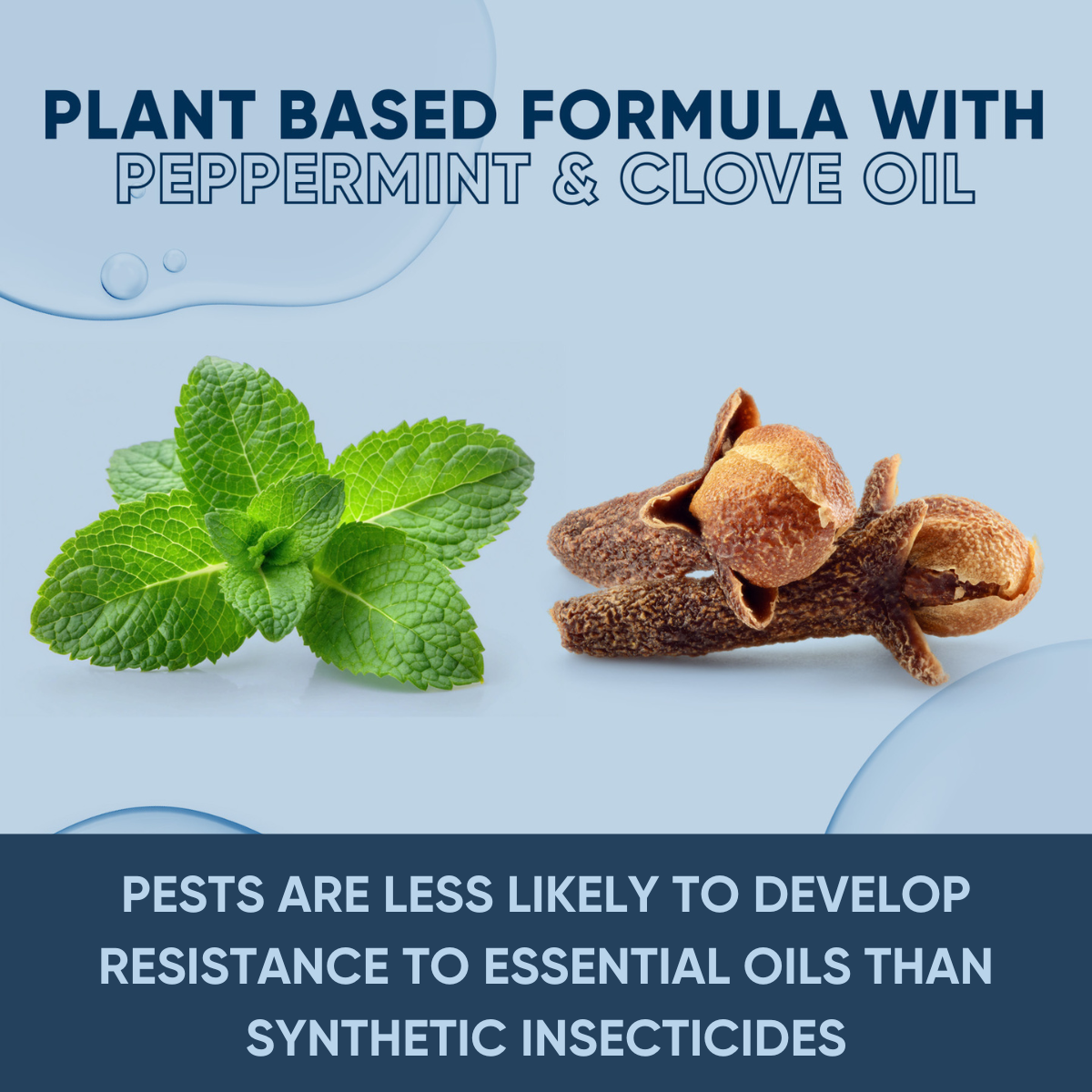 PLANT BASED FORMULA WITH PEPPERMINT & CLOVE OIL

PESTS ARE LESS LIKELY TO DEVELOP RESISTANCE TO ESSENTIAL OILS THAN SYNTHETIC INSECTICIDES